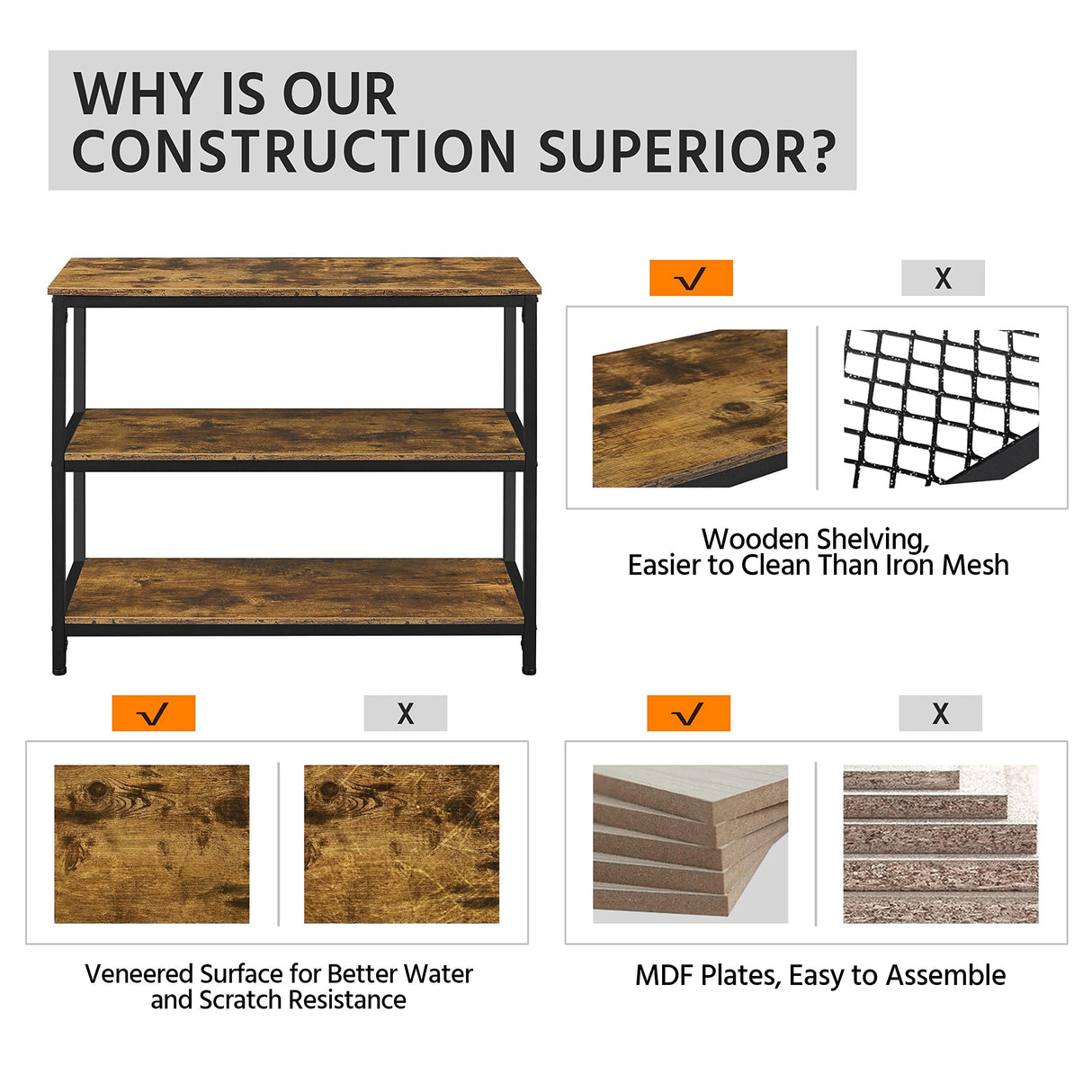 WHY IS OUR CONSTRUCTION SUPERIOR?

√

X

Wooden Shelving, Easier to Clean Than Iron Mesh

√

X

Veneered Surface for Better Water and Scratch Resistance

√

X

MDF Plates, Easy to Assemble